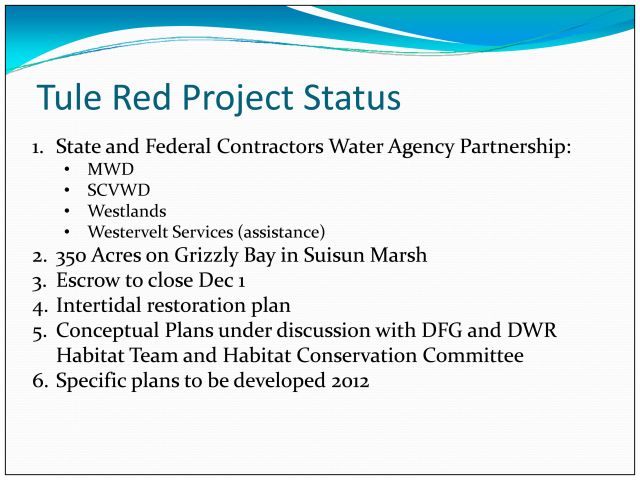 Tule Red Project Status

1. State and Federal Contractors Water Agency Partnership:
   • MWD
   • SCVWD
   • Westlands
   • Westervelt Services (assistance)
2. 350 Acres on Grizzly Bay in Suisun Marsh
3. Escrow to close Dec 1
4. Intertidal restoration plan
5. Conceptual Plans under discussion with DFG and DWR Habitat Team and Habitat Conservation Committee
6. Specific plans to be developed 2012